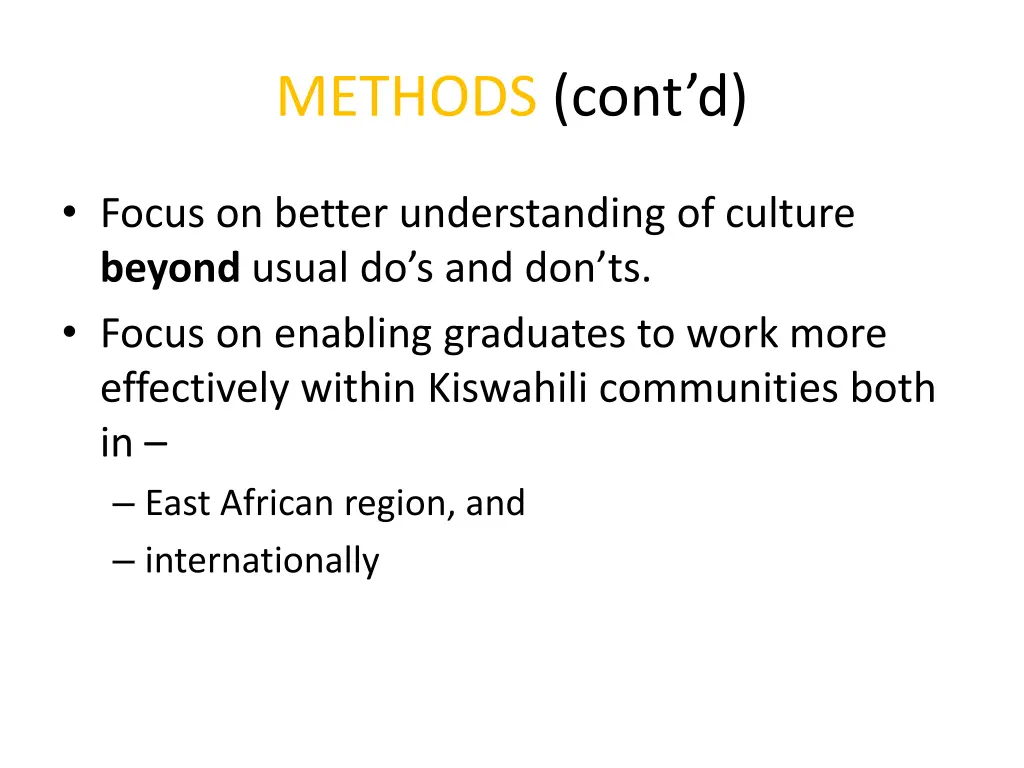 METHODS (cont’d)

• Focus on better understanding of culture beyond usual do’s and don’ts.
• Focus on enabling graduates to work more effectively within Kiswahili communities both in –
– East African region, and
– internationally